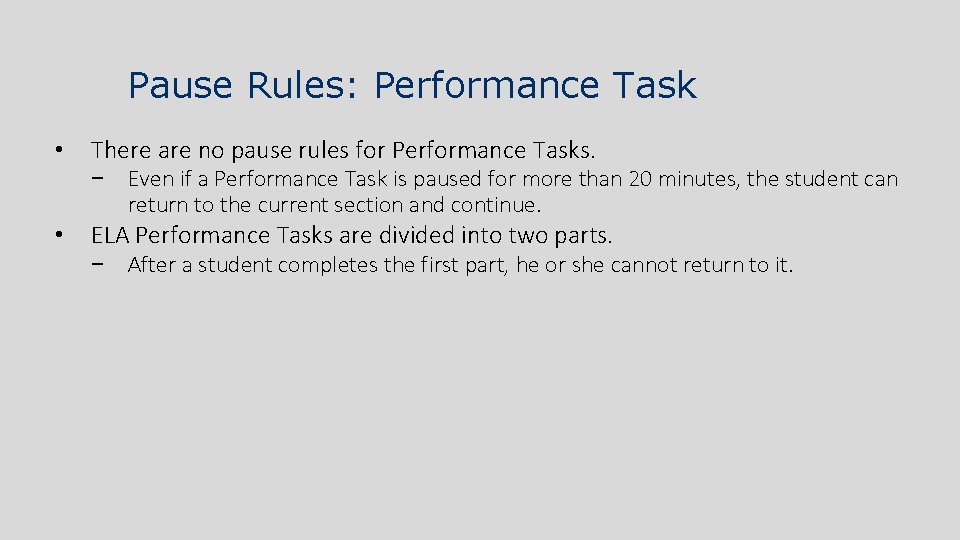 Pause Rules: Performance Task

• There are no pause rules for Performance Tasks.
 − Even if a Performance Task is paused for more than 20 minutes, the student can return to the current section and continue.

• ELA Performance Tasks are divided into two parts.
 − After a student completes the first part, he or she cannot return to it.